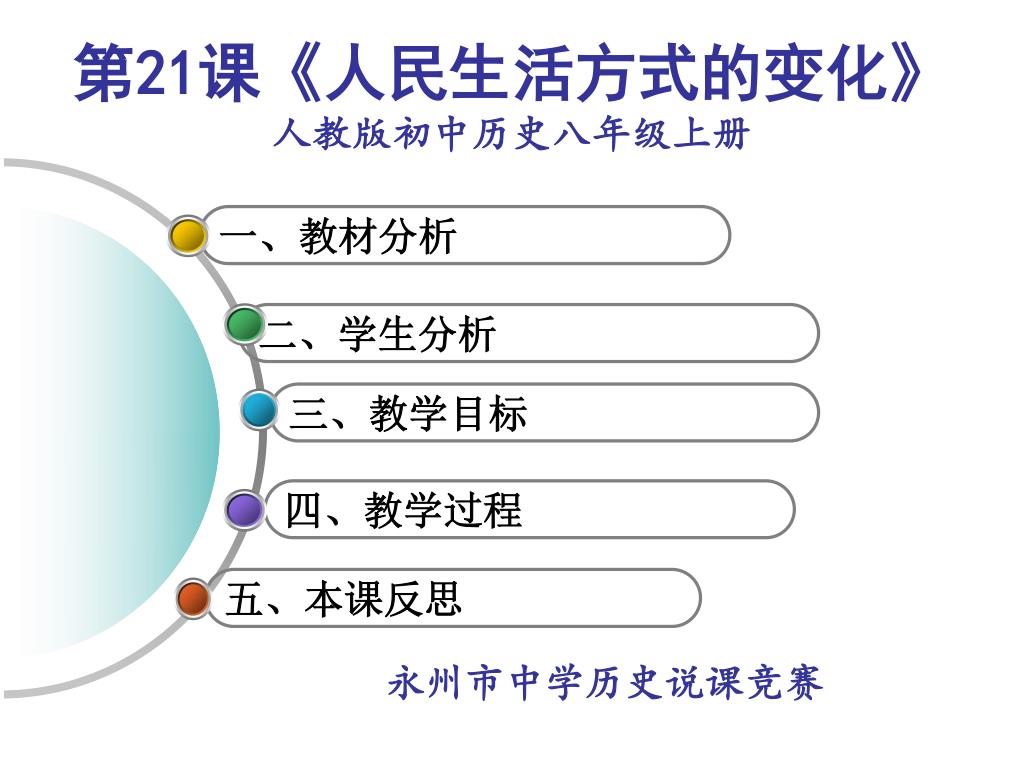 第21课《人民生活方式的变化》
人教版初中历史八年级上册

一、教材分析

二、学生分析

三、教学目标

四、教学过程

五、本课反思

永州市中学历史说课竞赛